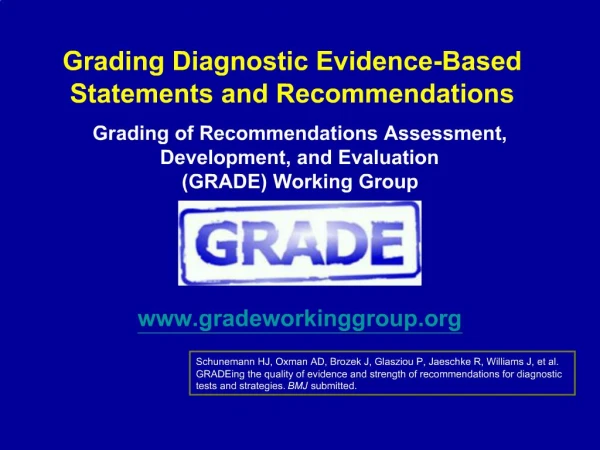 Grading Diagnostic Evidence-Based Statements and Recommendations

Grading of Recommendations Assessment, Development, and Evaluation (GRADE) Working Group

GRADE

www.gradeworkinggroup.org

Schunemann HJ, Oxman AD, Brozek J, Glasziou P, Jaeschke R, Williams J, et al. GRADEing the quality of evidence and strength of recommendations for diagnostic tests and strategies. BMJ submitted.